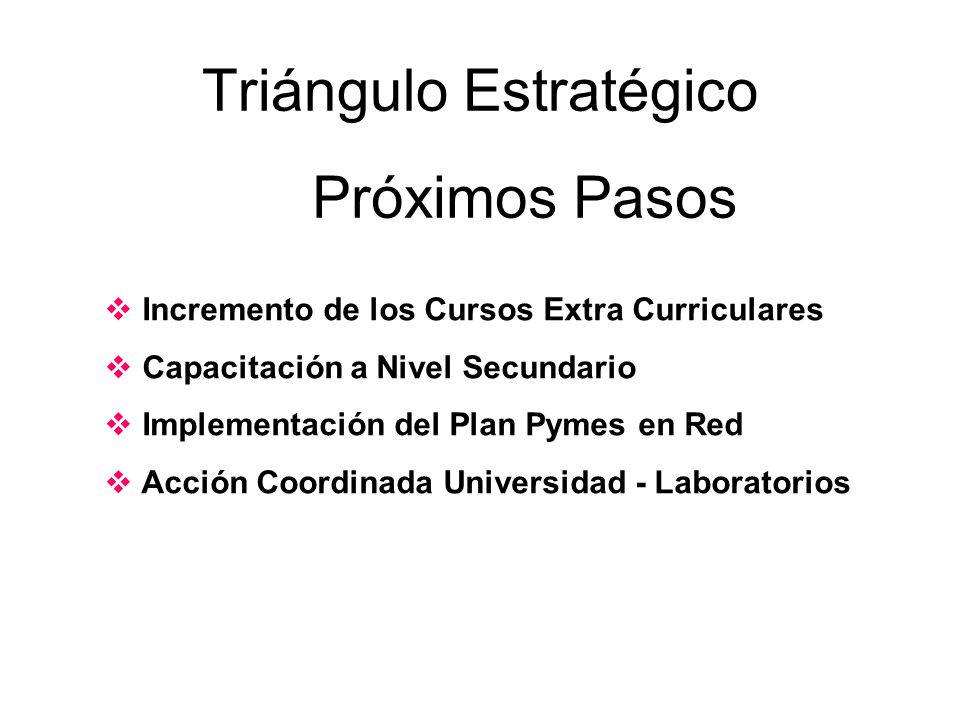 Triángulo Estratégico

Próximos Pasos

❖ Incremento de los Cursos Extra Curriculares

❖ Capacitación a Nivel Secundario

❖ Implementación del Plan Pymes en Red

❖ Acción Coordinada Universidad - Laboratorios